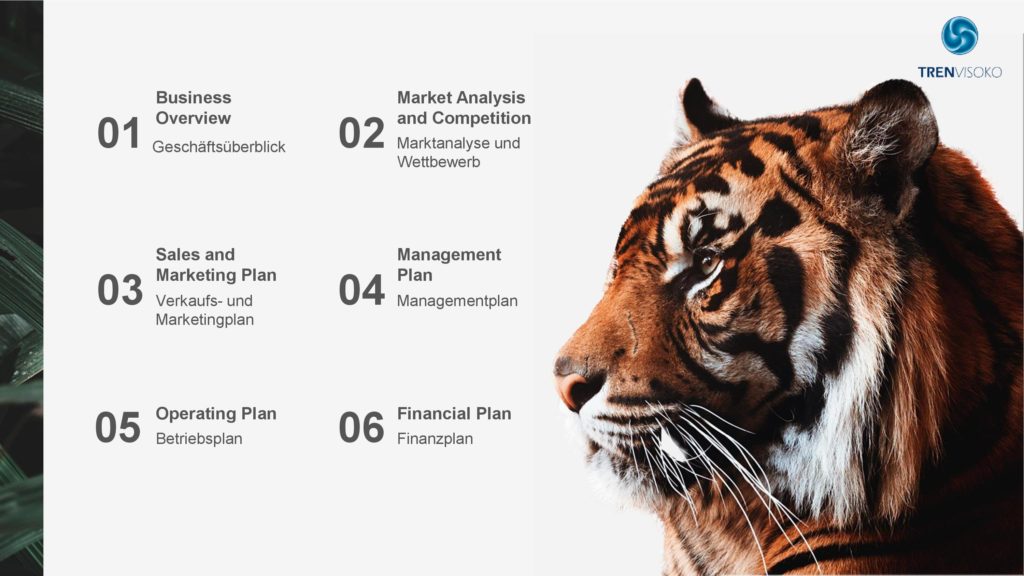 TRENVISOKO

01 Business Overview
Geschäftsüberblick

02 Market Analysis and Competition
Marktanalyse und Wettbewerb

03 Sales and Marketing Plan
Verkaufs- und Marketingplan

04 Management Plan
Managementplan

05 Operating Plan
Betriebsplan

06 Financial Plan
Finanzplan